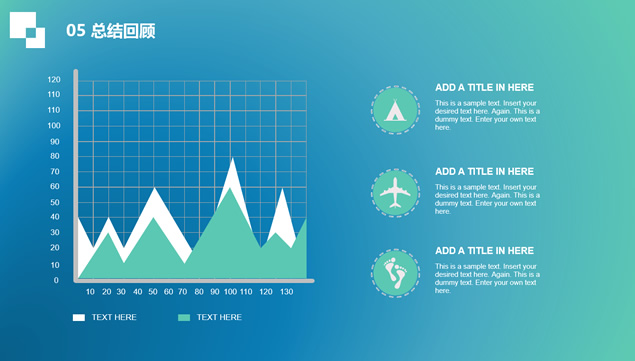 05 总结回顾

120
110
110
100
90
80
70
60
50
40
30
20
10
0

10 20 30 40 50 60 70 80 90 100 110 120 130

TEXT HERE
TEXT HERE

ADD A TITLE IN HERE
This is a sample text. Insert your desired text here. Again. This is a dummy text. Enter your own text here.

ADD A TITLE IN HERE
This is a sample text. Insert your desired text here. Again. This is a dummy text. Enter your own text here.

ADD A TITLE IN HERE
This is a sample text. Insert your desired text here. Again. This is a dummy text. Enter your own text here.